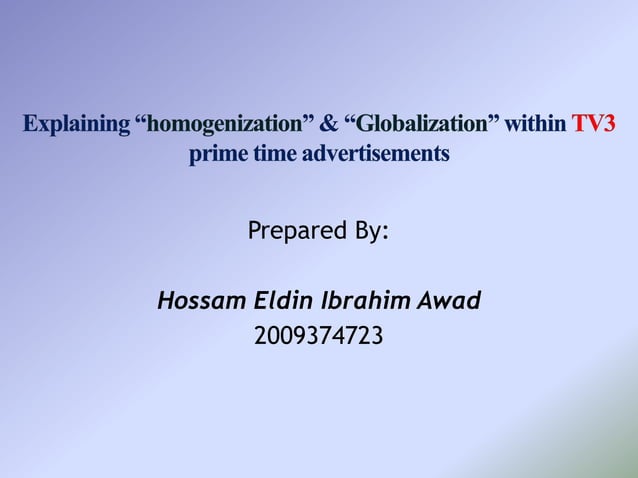 Explaining “homogenization” & “Globalization” within TV3 prime time advertisements

Prepared By:

Hossam Eldin Ibrahim Awad
2009374723